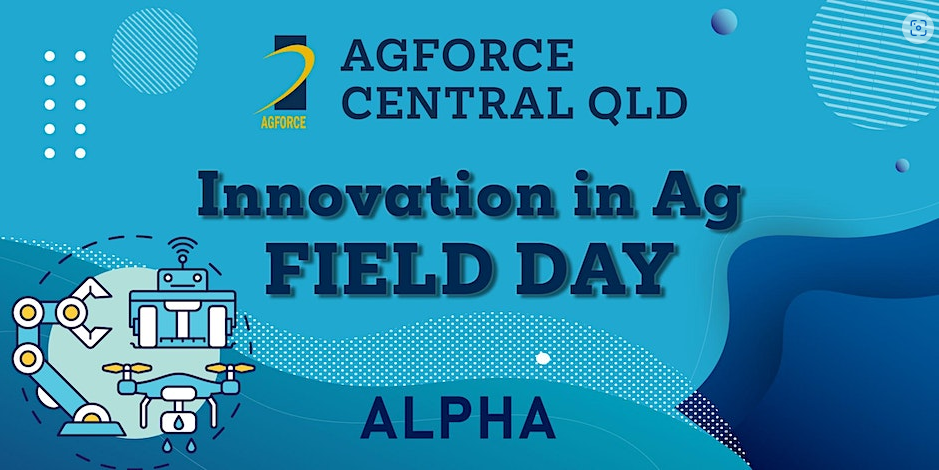 AGFORCE

AGFORCE CENTRAL QLD

Innovation in Ag FIELD DAY

ALPHA